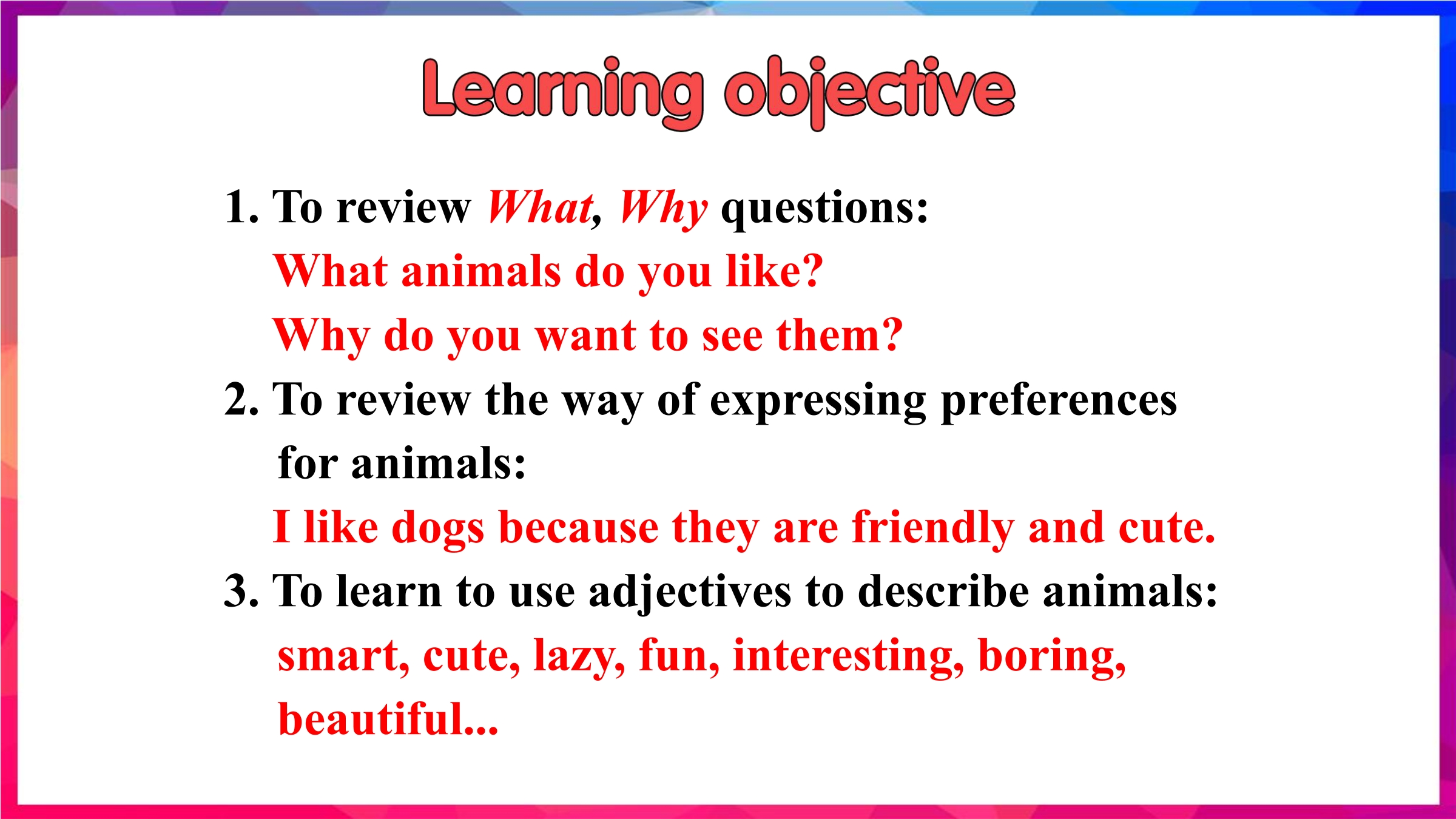 Learning objective

1. To review What, Why questions:

What animals do you like?

Why do you want to see them?

2. To review the way of expressing preferences for animals:

I like dogs because they are friendly and cute.

3. To learn to use adjectives to describe animals:

smart, cute, lazy, fun, interesting, boring, beautiful...